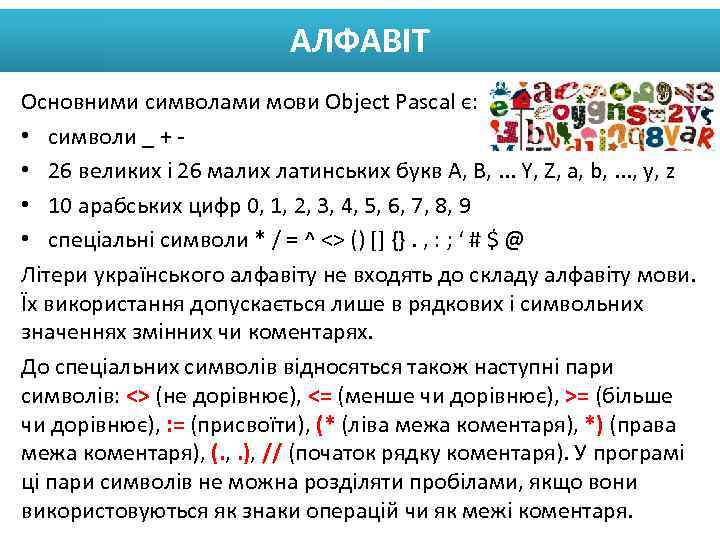 АЛФАВІТ

Основними символами мови Object Pascal є:

• символи _ + -
• 26 великих і 26 малих латинських букв A, B, ... Y, Z, a, b, ..., y, z
• 10 арабських цифр 0, 1, 2, 3, 4, 5, 6, 7, 8, 9
• спеціальні символи * / = ^ <> () [] {} . , : ; ‘ # $ @

Літери українського алфавіту не входять до складу алфавіту мови. Їх використання допускається лише в рядкових і символьних значеннях змінних чи коментарях.

До спеціальних символів відносяться також наступні пари символів: <> (не дорівнює), <= (менше чи дорівнює), >= (більше чи дорівнює), := (присвоїти), (* (ліва межа коментаря), *) (права межа коментаря), (., .), // (початок рядку коментаря). У програмі ці пари символів не можна розділяти пробілами, якщо вони використовуються як знаки операцій чи як межі коментаря.